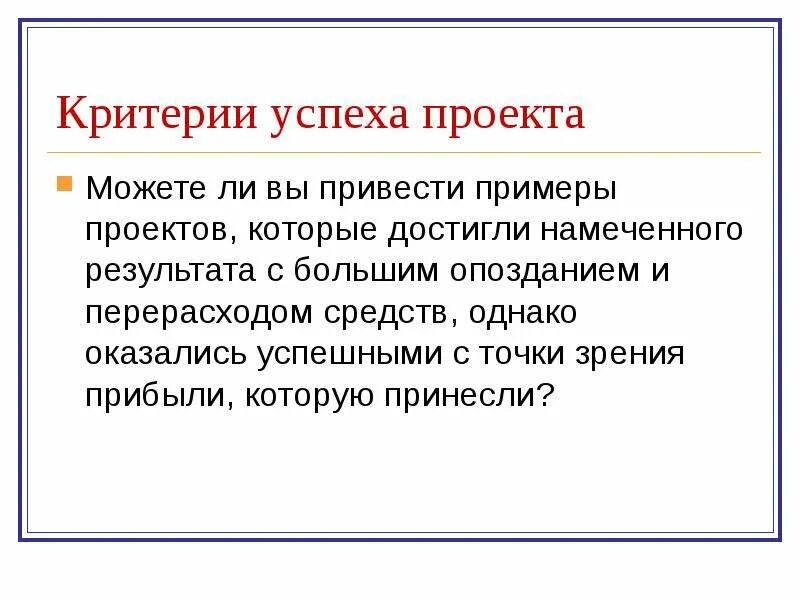 Критерии успеха проекта

Можете ли вы привести примеры проектов, которые достигли намеченного результата с большим опозданием и перерасходом средств, однако оказались успешными с точки зрения прибыли, которую принесли?